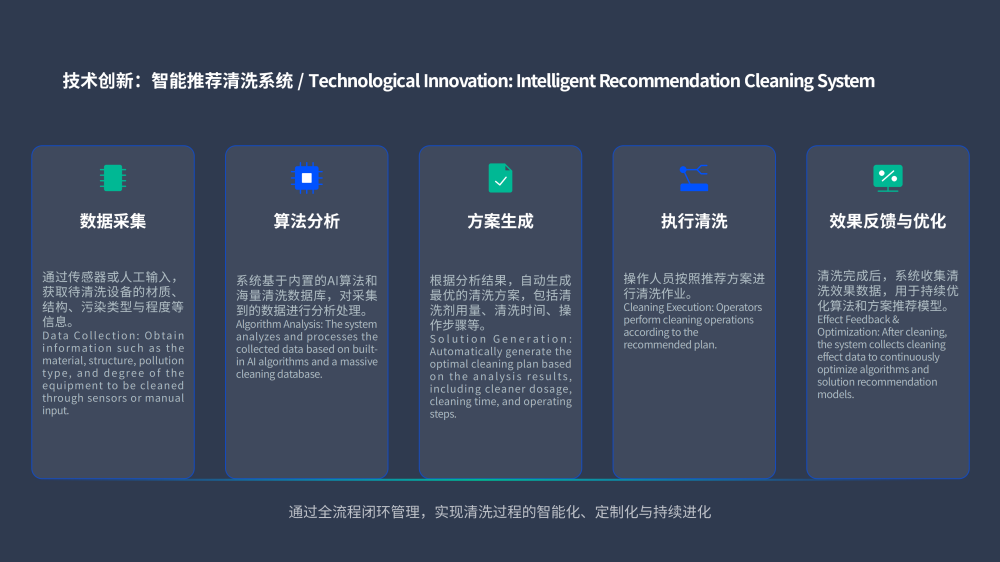 技术创新：智能推荐清洗系统 / Technological Innovation: Intelligent Recommendation Cleaning System

数据采集

通过传感器或人工输入，获取待清洗设备的材质、结构、污染类型与程度等信息。
Data Collection: Obtain information such as the material, structure, pollution type, and degree of the equipment to be cleaned through sensors or manual input.

算法分析

系统基于内置的AI算法和海量清洗数据库，对采集到的数据进行分析处理。
Algorithm Analysis: The system analyzes and processes the collected data based on built-in AI algorithms and a massive cleaning database.

方案生成

根据分析结果，自动生成最优的清洗方案，包括清洗剂用量、清洗时间、操作步骤等。
Solution Generation: Automatically generate the optimal cleaning plan based on the analysis results, including cleaner dosage, cleaning time, and operating steps.

执行清洗

操作人员按照推荐方案进行清洗作业。
Cleaning Execution: Operators perform cleaning operations according to the recommended plan.

效果反馈与优化

清洗完成后，系统收集清洗效果数据，用于持续优化算法和方案推荐模型。
Effect Feedback & Optimization: After cleaning, the system collects cleaning effect data to continuously optimize algorithms and solution recommendation models.

通过全流程闭环管理，实现清洗过程的智能化、定制化与持续进化